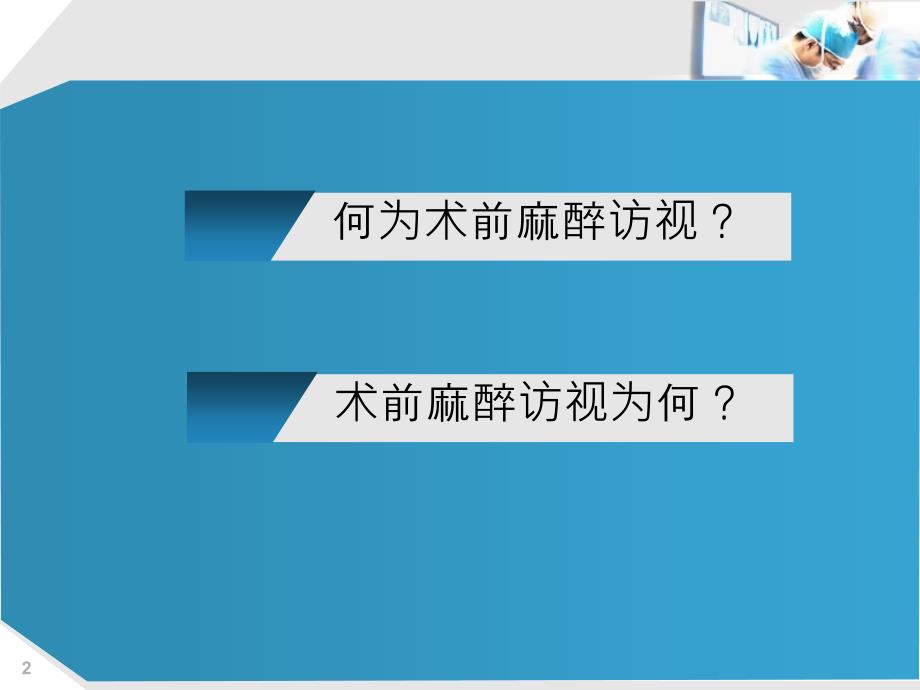 何为术前麻醉访视？

术前麻醉访视为何？

2